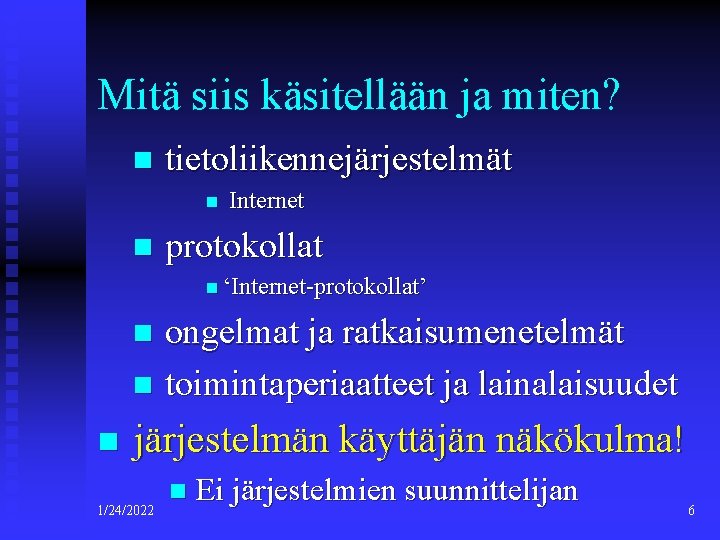 Mitä siis käsitellään ja miten?

tietoliikennejärjestelmät

Internet

protokollat

‘Internet-protokollat’

ongelmat ja ratkaisumenetelmät

toimintaperiaatteet ja lainalaisuudet

järjestelmän käyttäjän näkökulma!

Ei järjestelmien suunnittelijan

1/24/2022

6